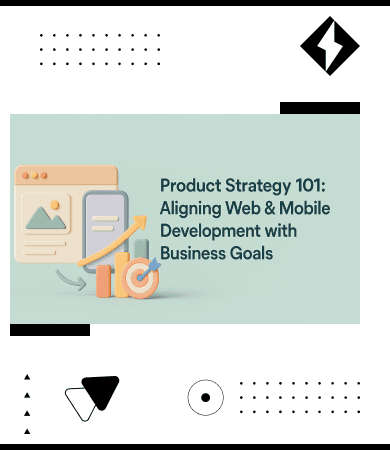 Product Strategy 101: Aligning Web & Mobile Development with Business Goals